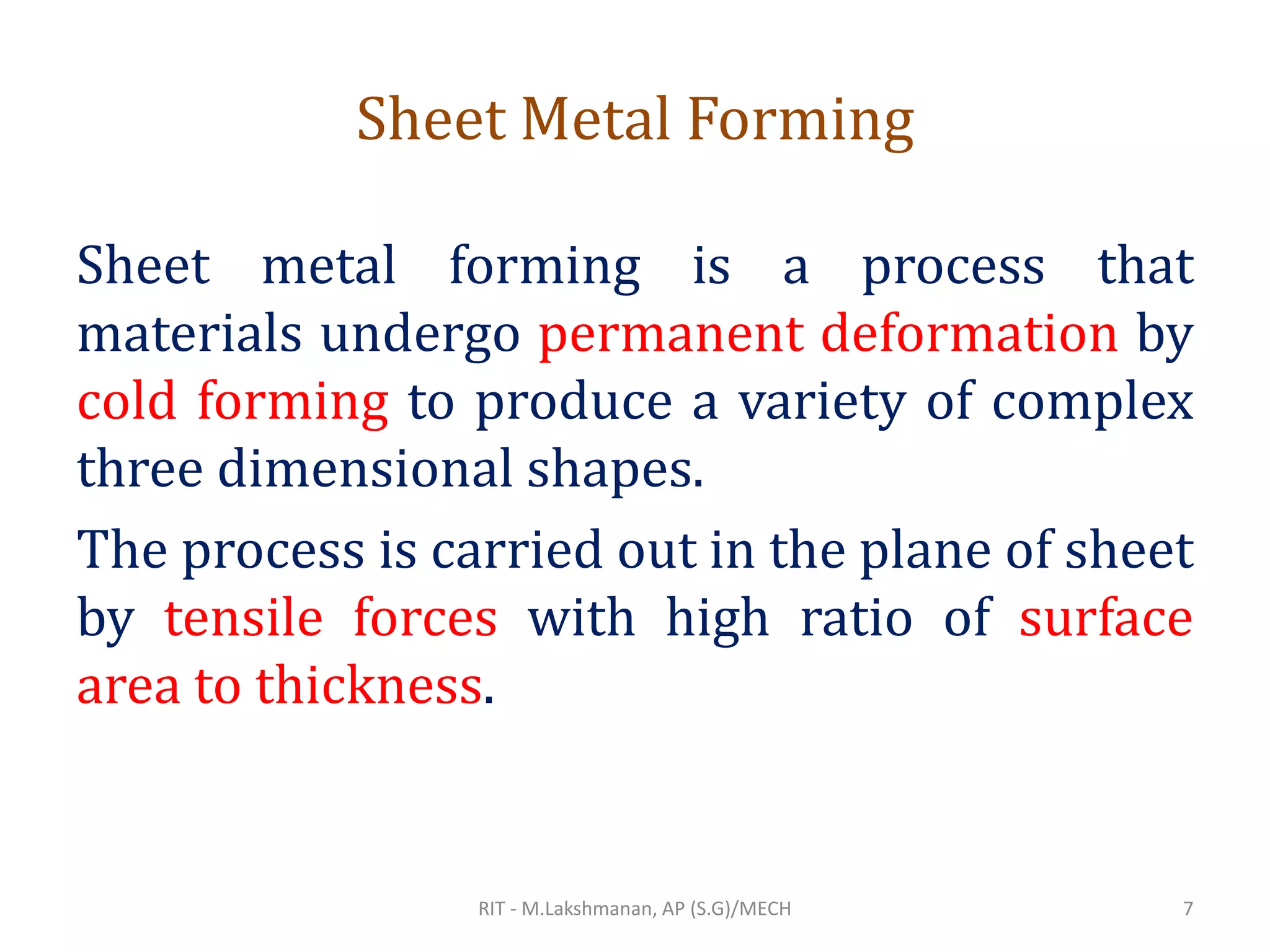 Sheet Metal Forming

Sheet metal forming is a process that materials undergo permanent deformation by cold forming to produce a variety of complex three dimensional shapes.

The process is carried out in the plane of sheet by tensile forces with high ratio of surface area to thickness.

RIT - M.Lakshmanan, AP (S.G)/MECH

7